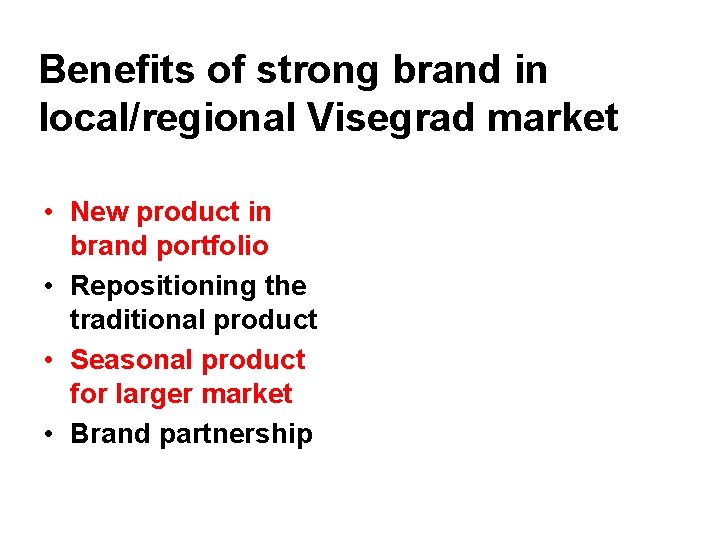 Benefits of strong brand in local/regional Visegrad market

• New product in brand portfolio
• Repositioning the traditional product
• Seasonal product for larger market
• Brand partnership